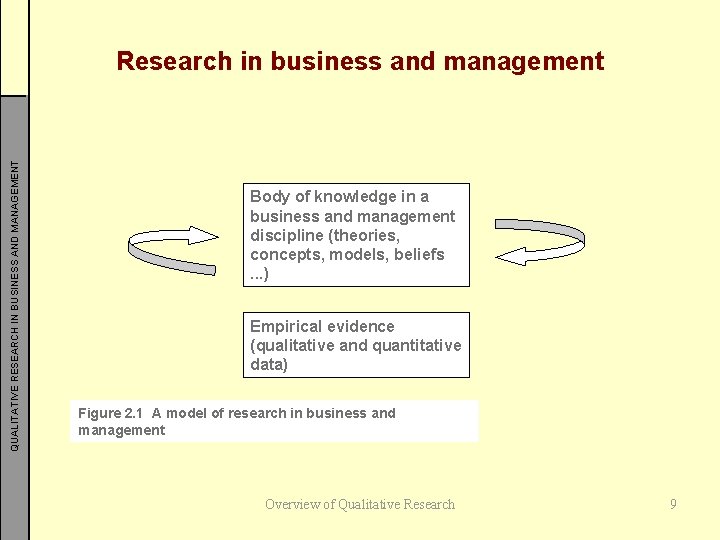 QUALITATIVE RESEARCH IN BUSINESS AND MANAGEMENT

Research in business and management

Body of knowledge in a business and management discipline (theories, concepts, models, beliefs ...)

Empirical evidence (qualitative and quantitative data)

Figure 2.1 A model of research in business and management

Overview of Qualitative Research

9